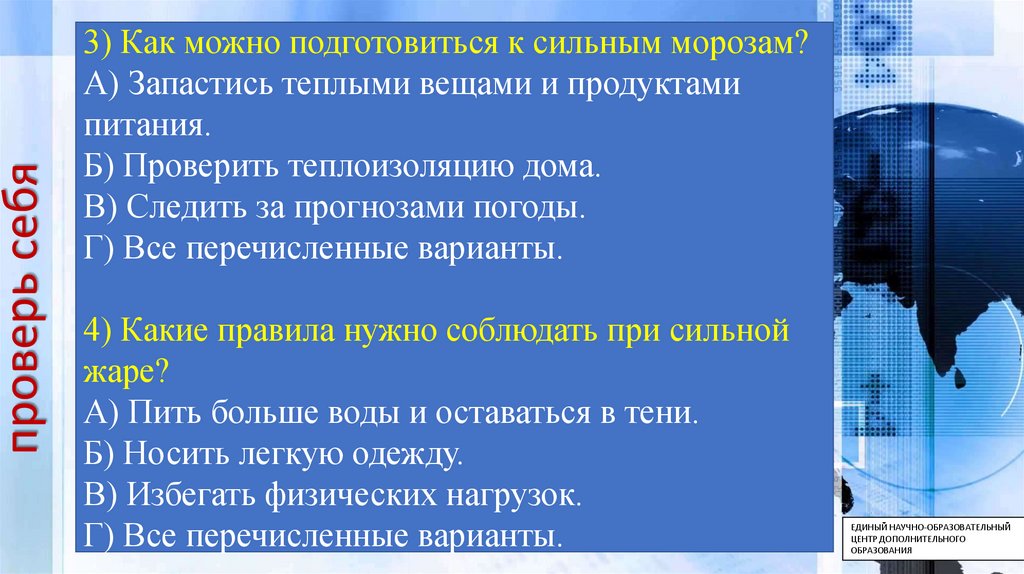 проверь себя

3) Как можно подготовиться к сильным морозам?
А) Запастись теплыми вещами и продуктами питания.
Б) Проверить теплоизоляцию дома.
В) Следить за прогнозами погоды.
Г) Все перечисленные варианты.

4) Какие правила нужно соблюдать при сильной жаре?
А) Пить больше воды и оставаться в тени.
Б) Носить легкую одежду.
В) Избегать физических нагрузок.
Г) Все перечисленные варианты.

ЕДИНЫЙ НАУЧНО-ОБРАЗОВАТЕЛЬНЫЙ ЦЕНТР ДОПОЛНИТЕЛЬНОГО ОБРАЗОВАНИЯ